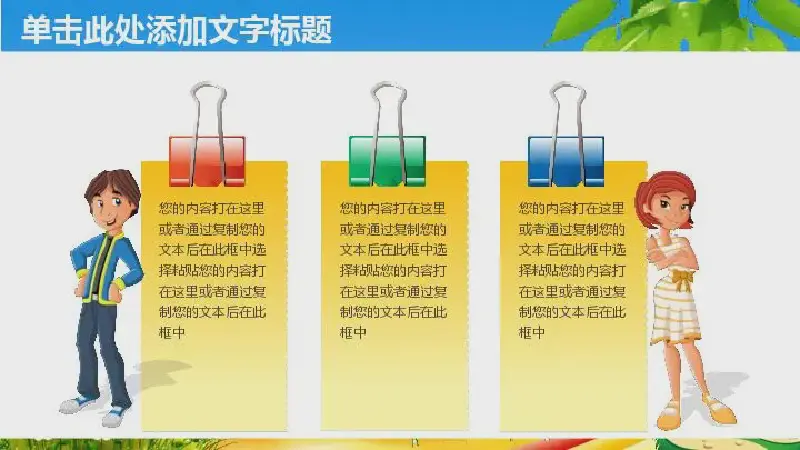 单击此处添加文字标题

您的内容打在这里或者通过复制您的文本后在此框中选择粘贴您的内容打在这里或者通过复制您的文本后在此框中

您的内容打在这里或者通过复制您的文本后在此框中选择粘贴您的内容打在这里或者通过复制您的文本后在此框中

您的内容打在这里或者通过复制您的文本后在此框中选择粘贴您的内容打在这里或者通过复制您的文本后在此框中